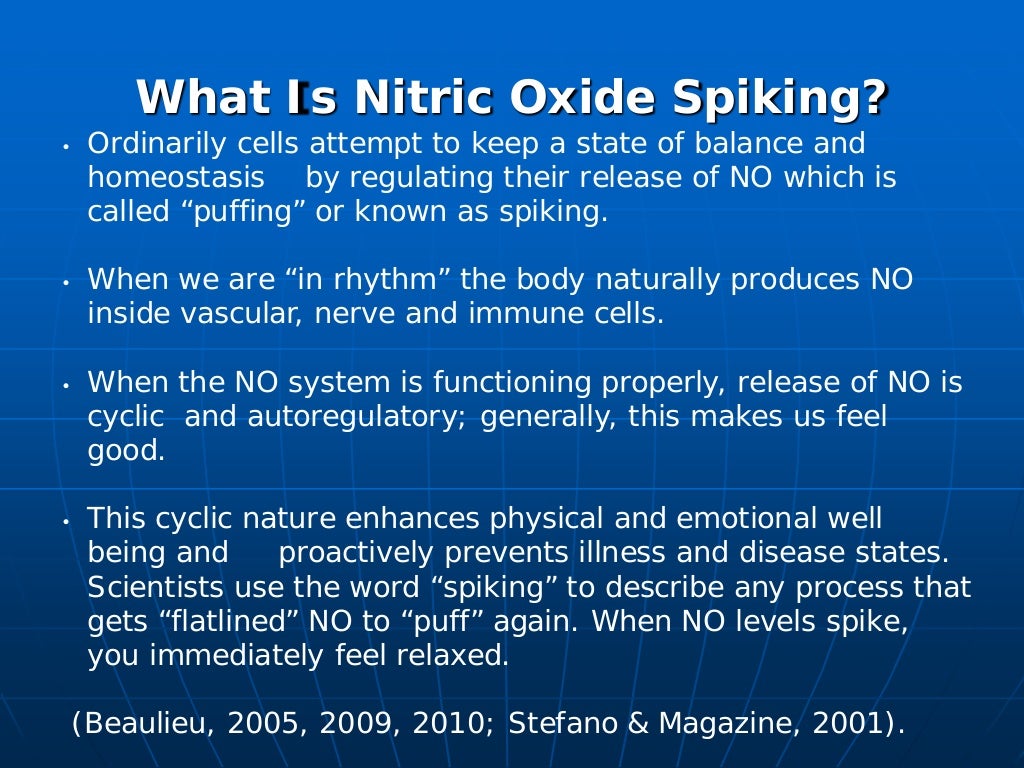 What Is Nitric Oxide Spiking?

• Ordinarily cells attempt to keep a state of balance and homeostasis by regulating their release of NO which is called “puffing” or known as spiking.

• When we are “in rhythm” the body naturally produces NO inside vascular, nerve and immune cells.

• When the NO system is functioning properly, release of NO is cyclic and autoregulatory; generally, this makes us feel good.

• This cyclic nature enhances physical and emotional well being and proactively prevents illness and disease states. Scientists use the word “spiking” to describe any process that gets “flatlined” NO to “puff” again. When NO levels spike, you immediately feel relaxed.

(Beaulieu, 2005, 2009, 2010; Stefano & Magazine, 2001).